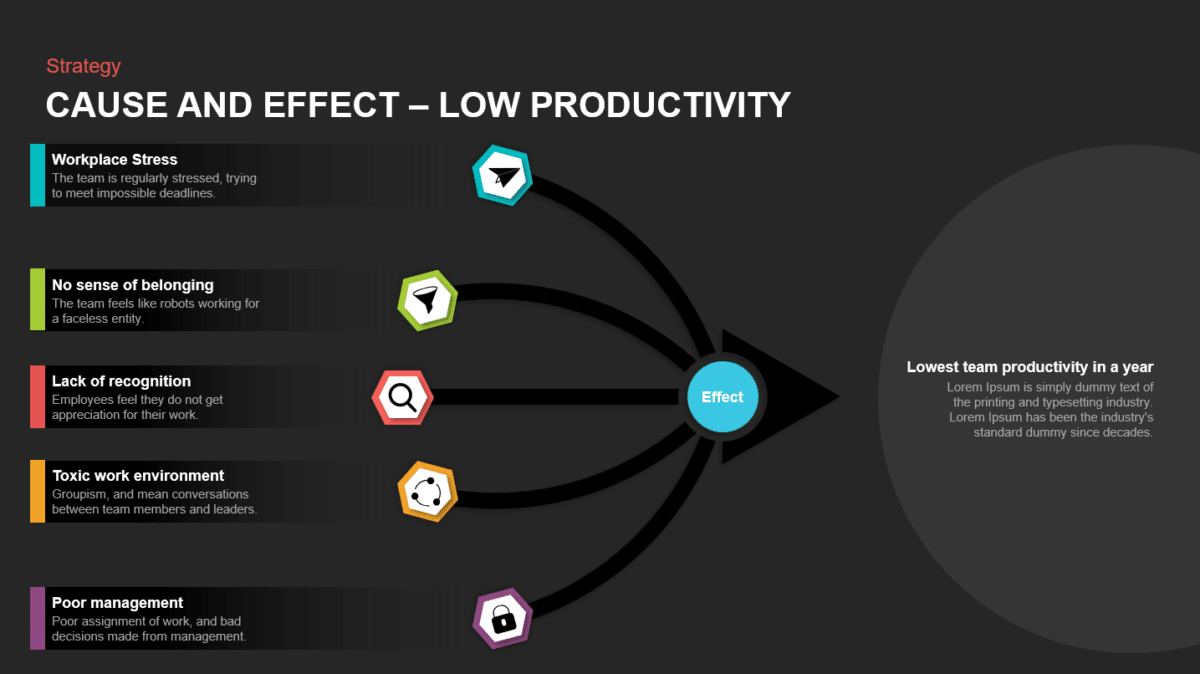 Strategy

CAUSE AND EFFECT – LOW PRODUCTIVITY

Workplace Stress
The team is regularly stressed, trying to meet impossible deadlines.

No sense of belonging
The team feels like robots working for a faceless entity.

Lack of recognition
Employees feel they do not get appreciation for their work.

Toxic work environment
Groupism, and mean conversations between team members and leaders.

Poor management
Poor assignment of work, and bad decisions made from management.

Effect

Lowest team productivity in a year
Lorem Ipsum is simply dummy text of the printing and typesetting industry. Lorem Ipsum has been the industry's standard dummy since decades.